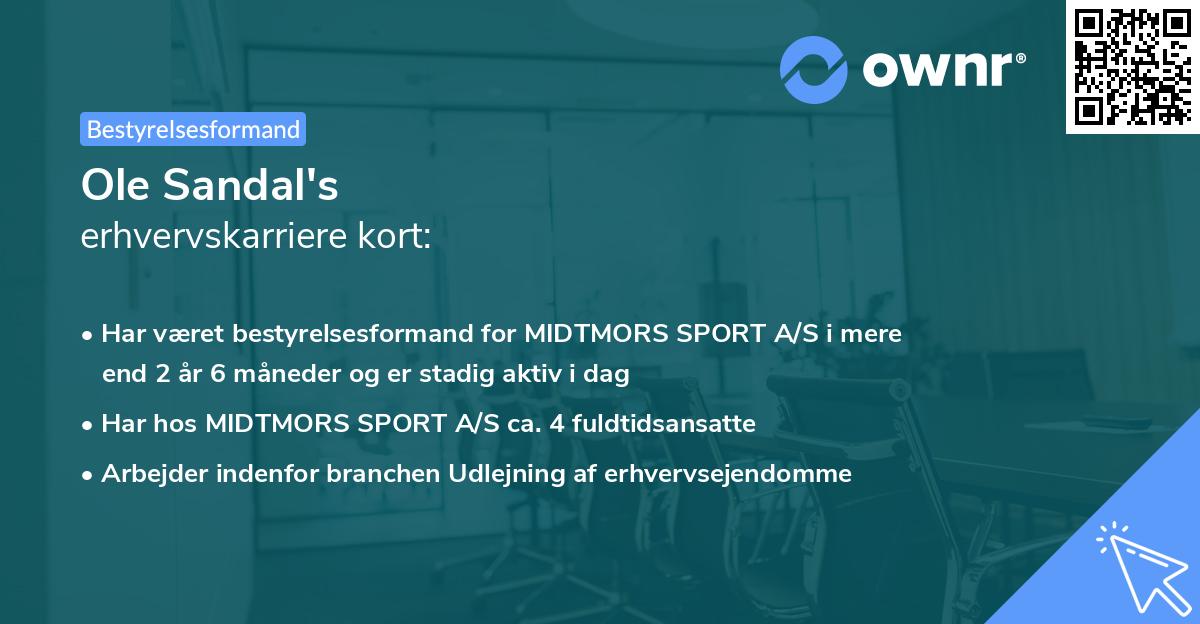 ownr®

Bestyrelsesformand

Ole Sandal's
erhvervskarriere kort:

• Har været bestyrelsesformand for MIDTMORS SPORT A/S i mere end 2 år 6 måneder og er stadig aktiv i dag
• Har hos MIDTMORS SPORT A/S ca. 4 fuldtidsansatte
• Arbejder indenfor branchen Udlejning af erhvervsejendomme